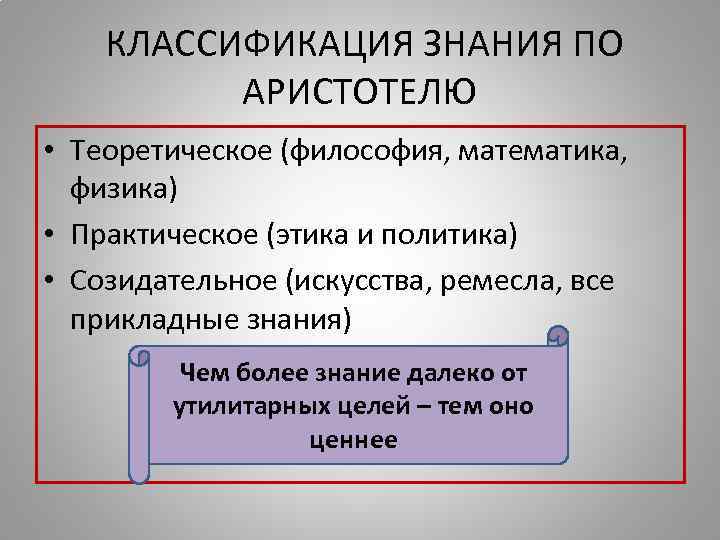 КЛАССИФИКАЦИЯ ЗНАНИЯ ПО АРИСТОТЕЛЮ

• Теоретическое (философия, математика, физика)
• Практическое (этика и политика)
• Созидательное (искусства, ремесла, все прикладные знания)

Чем более знание далеко от утилитарных целей – тем оно ценнее